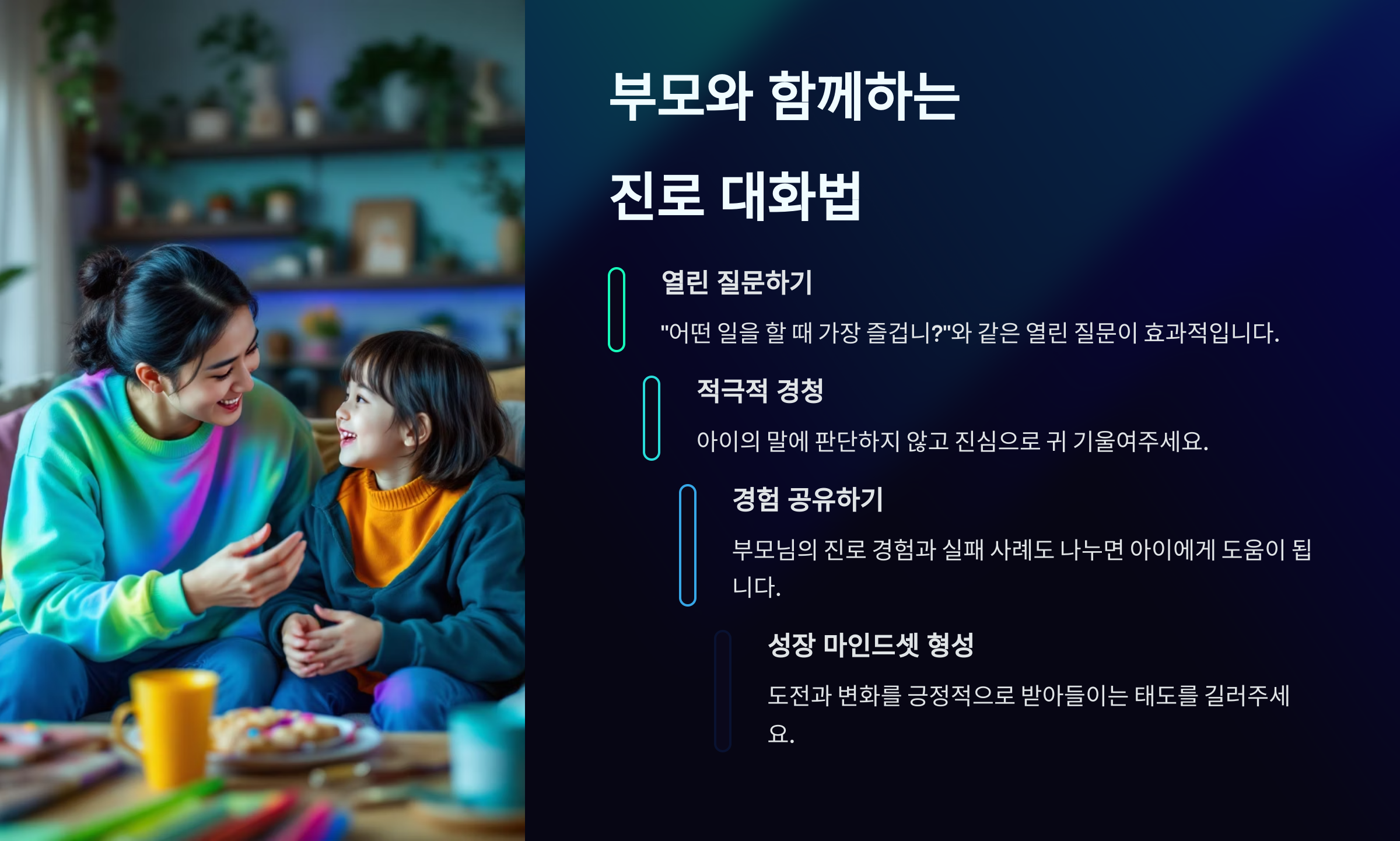 부모와 함께하는 진로 대화법

열린 질문하기

"어떤 일을 할 때 가장 즐겁니?"와 같은 열린 질문이 효과적입니다.

적극적 경청

아이의 말에 판단하지 않고 진심으로 귀 기울여주세요.

경험 공유하기

부모님의 진로 경험과 실패 사례도 나누면 아이에게 도움이 됩니다.

성장 마인드셋 형성

도전과 변화를 긍정적으로 받아들이는 태도를 길러주세요.